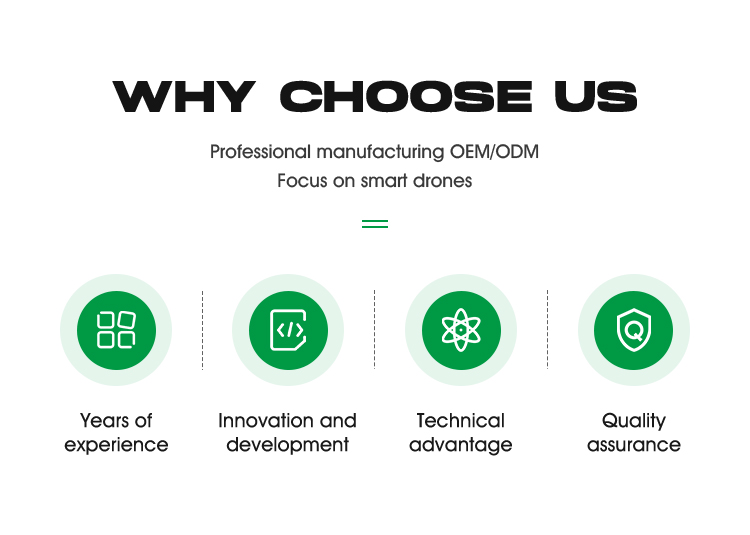 WHY CHOOSE US

Professional manufacturing OEM/ODM
Focus on smart drones

</>

Q

Years of experience

Innovation and development

Technical advantage

Quality assurance